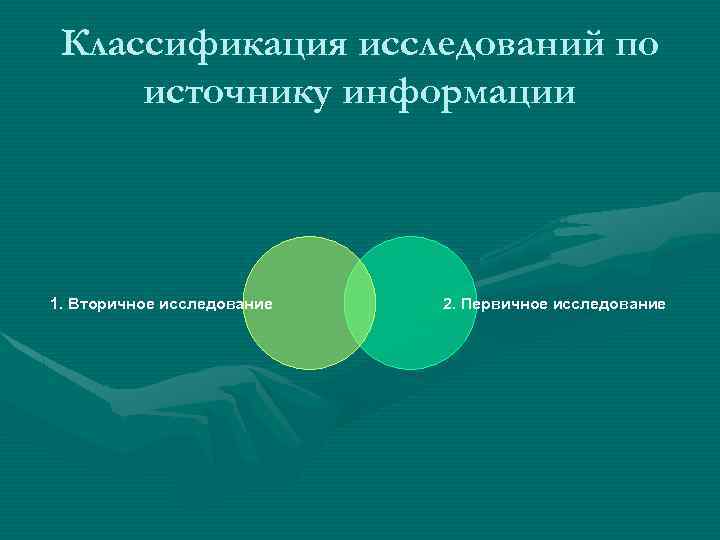 Классификация исследований по источнику информации

1. Вторичное исследование

2. Первичное исследование